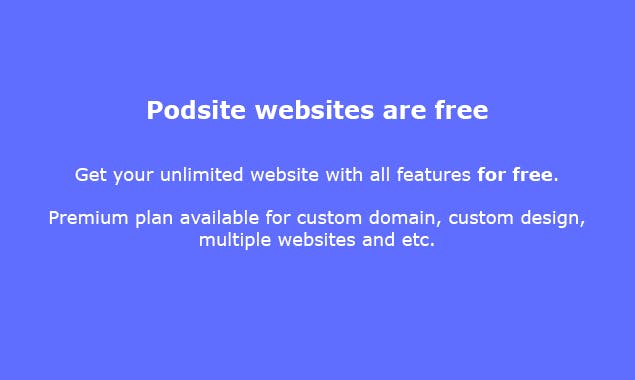 Podsite websites are free

Get your unlimited website with all features for free.

Premium plan available for custom domain, custom design, multiple websites and etc.